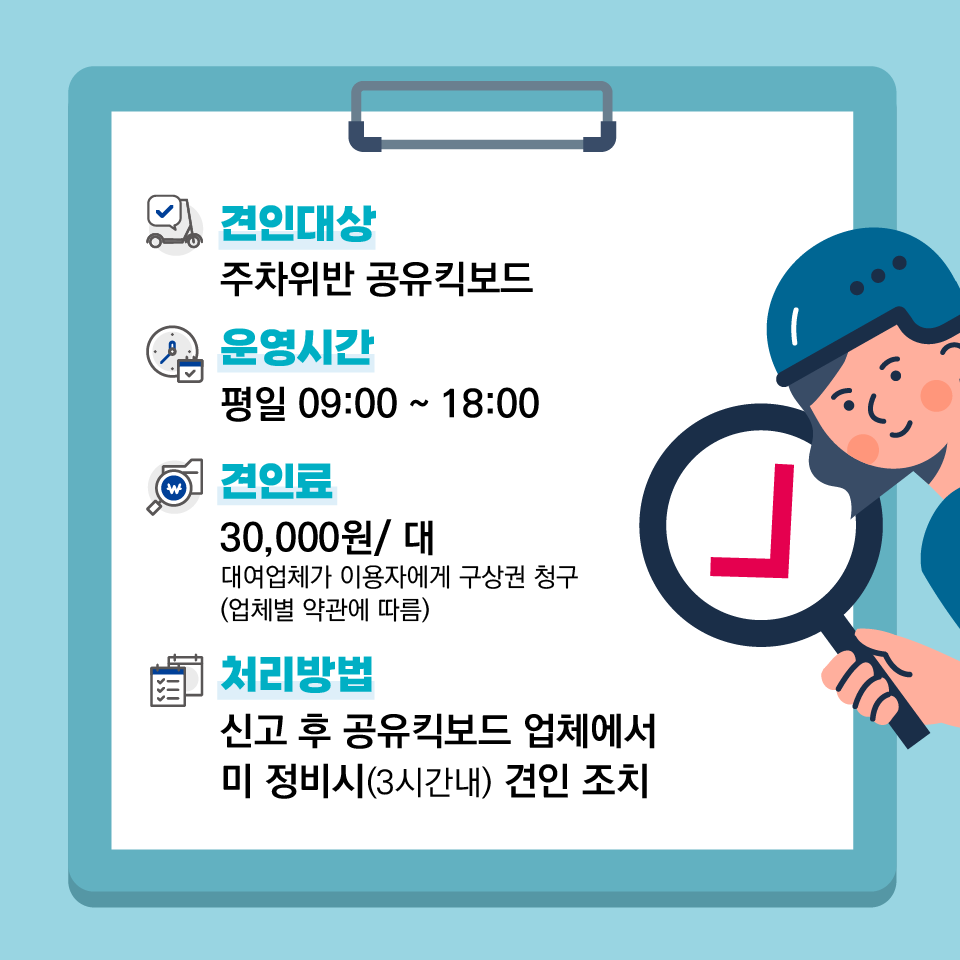 견인대상
주차위반 공유킥보드

운영시간
평일 09:00 ~ 18:00

견인료
30,000원/ 대
대여업체가 이용자에게 구상권 청구
(업체별 약관에 따름)

처리방법
신고 후 공유킥보드 업체에서 미 정비시(3시간내) 견인 조치